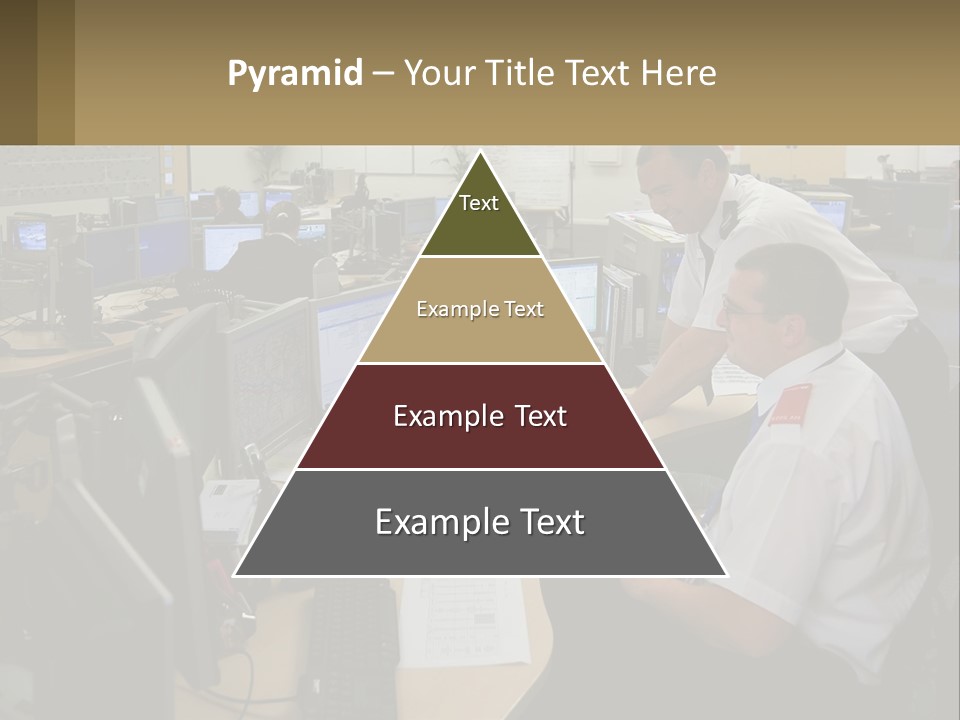 Pyramid – Your Title Text Here

Text

Example Text

Example Text

Example Text